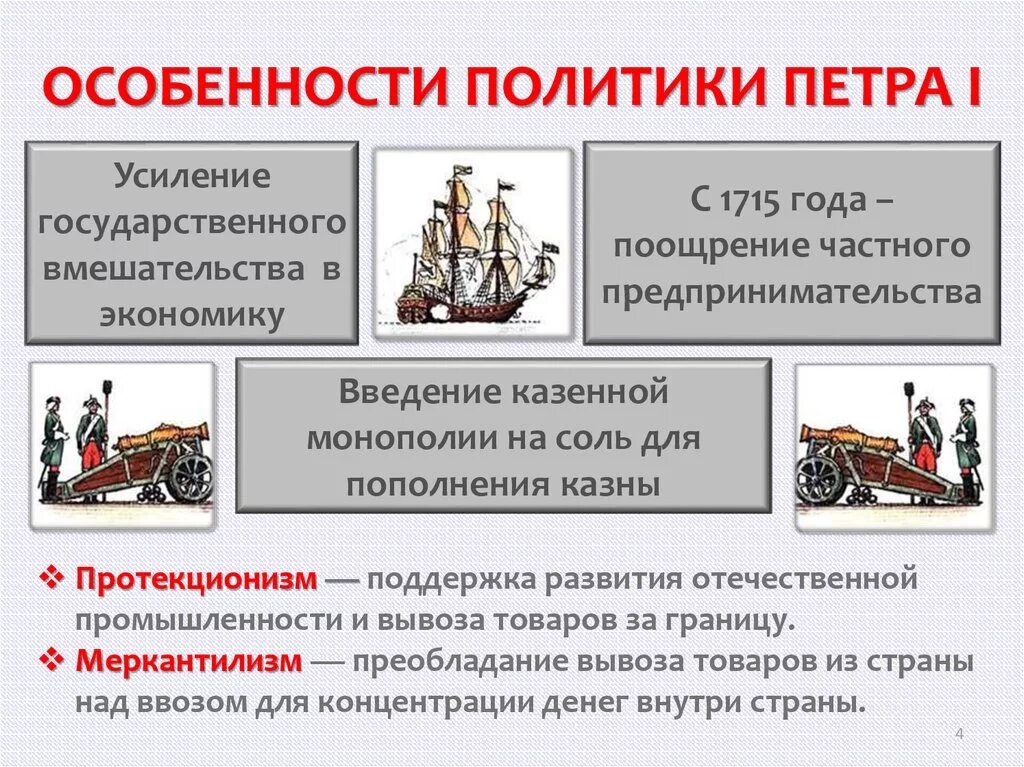 ОСОБЕННОСТИ ПОЛИТИКИ ПЕТРА I

Усиление государственного вмешательства в экономику

С 1715 года – поощрение частного предпринимательства

Введение казенной монополии на соль для пополнения казны

❖ Протекционизм — поддержка развития отечественной промышленности и вывоза товаров за границу.

❖ Меркантилизм — преобладание вывоза товаров из страны над ввозом для концентрации денег внутри страны.

4